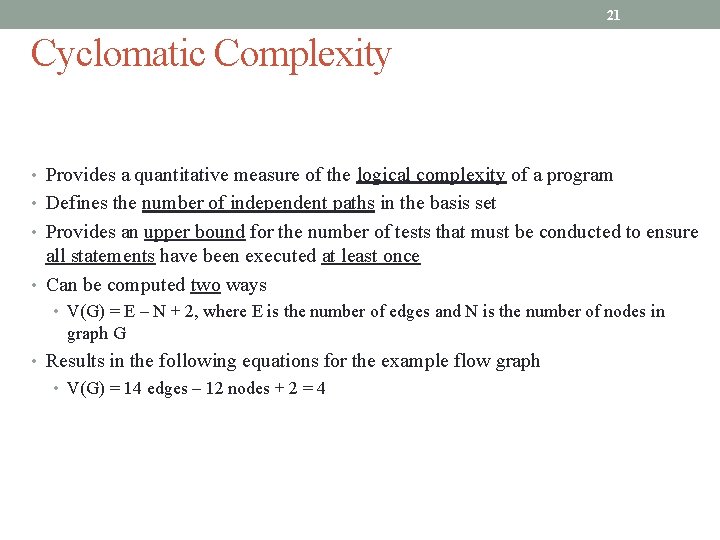 21

Cyclomatic Complexity

• Provides a quantitative measure of the logical complexity of a program
• Defines the number of independent paths in the basis set
• Provides an upper bound for the number of tests that must be conducted to ensure all statements have been executed at least once
• Can be computed two ways
  • V(G) = E – N + 2, where E is the number of edges and N is the number of nodes in graph G
• Results in the following equations for the example flow graph
  • V(G) = 14 edges – 12 nodes + 2 = 4